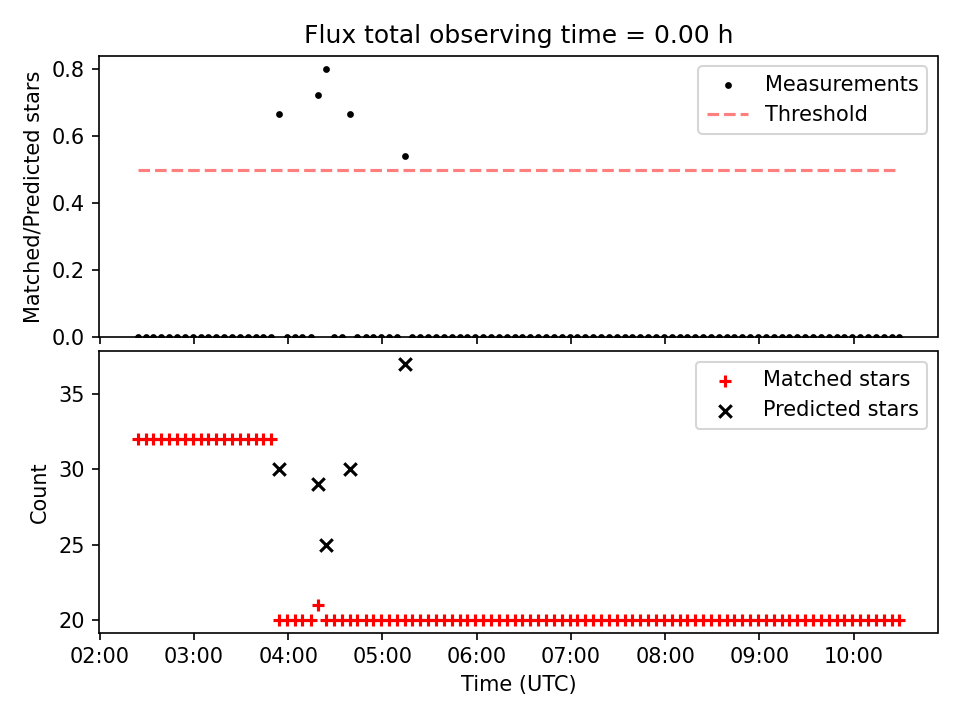 Flux total observing time = 0.00 h

Matched/Predicted stars

0.8
0.6
0.4
0.2
0.0

Measurements
Threshold

Count

35
30
25
20

Matched stars
Predicted stars

02:00 03:00 04:00 05:00 06:00 07:00 08:00 09:00 10:00

Time (UTC)